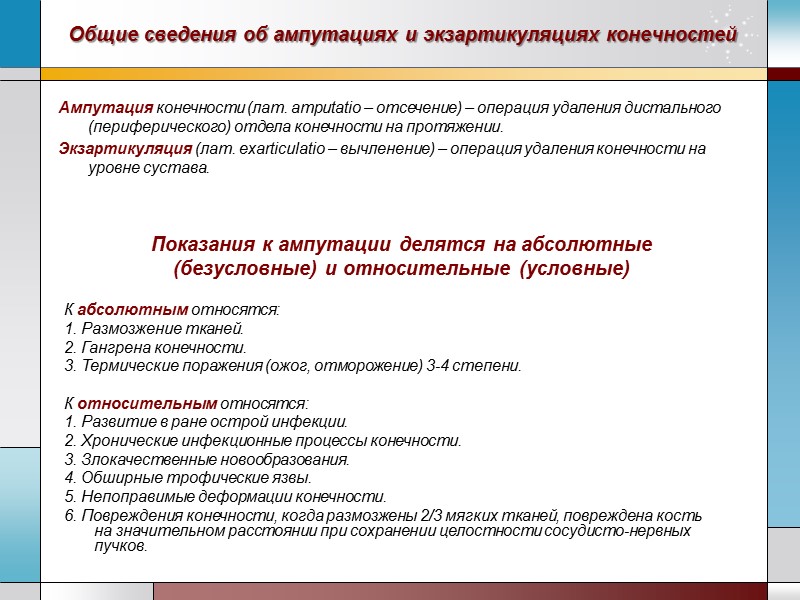 Общие сведения об ампутациях и экзартикуляциях конечностей

Ампутация конечности (лат. amputatio – отсечение) – операция удаления дистального (периферического) отдела конечности на протяжении.

Экзартикуляция (лат. exarticulatio – вычленение) – операция удаления конечности на уровне сустава.

Показания к ампутации делятся на абсолютные (безусловные) и относительные (условные)

К абсолютным относятся:
1. Размозжение тканей.
2. Гангрена конечности.
3. Термические поражения (ожог, отморожение) 3-4 степени.

К относительным относятся:
1. Развитие в ране острой инфекции.
2. Хронические инфекционные процессы конечности.
3. Злокачественные новообразования.
4. Обширные трофические язвы.
5. Непоправимые деформации конечности.
6. Повреждения конечности, когда размозжены 2/3 мягких тканей, повреждена кость на значительном расстоянии при сохранении целостности сосудисто-нервных пучков.